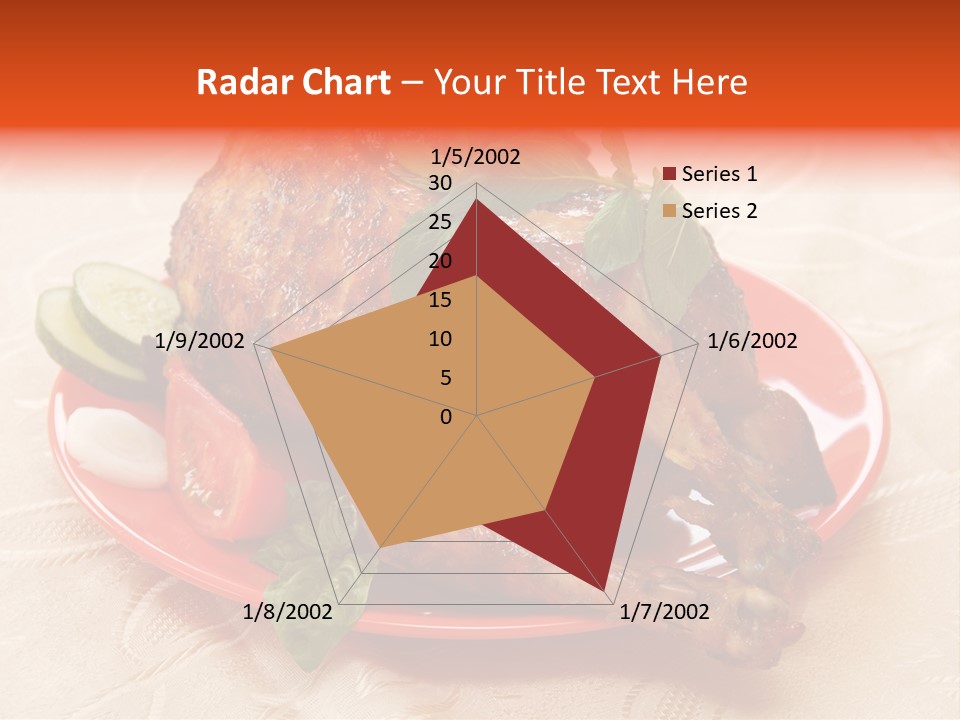 Radar Chart – Your Title Text Here

1/5/2002
30
25
20
15
10
5
0
1/6/2002
1/7/2002
1/8/2002
1/9/2002

Series 1
Series 2